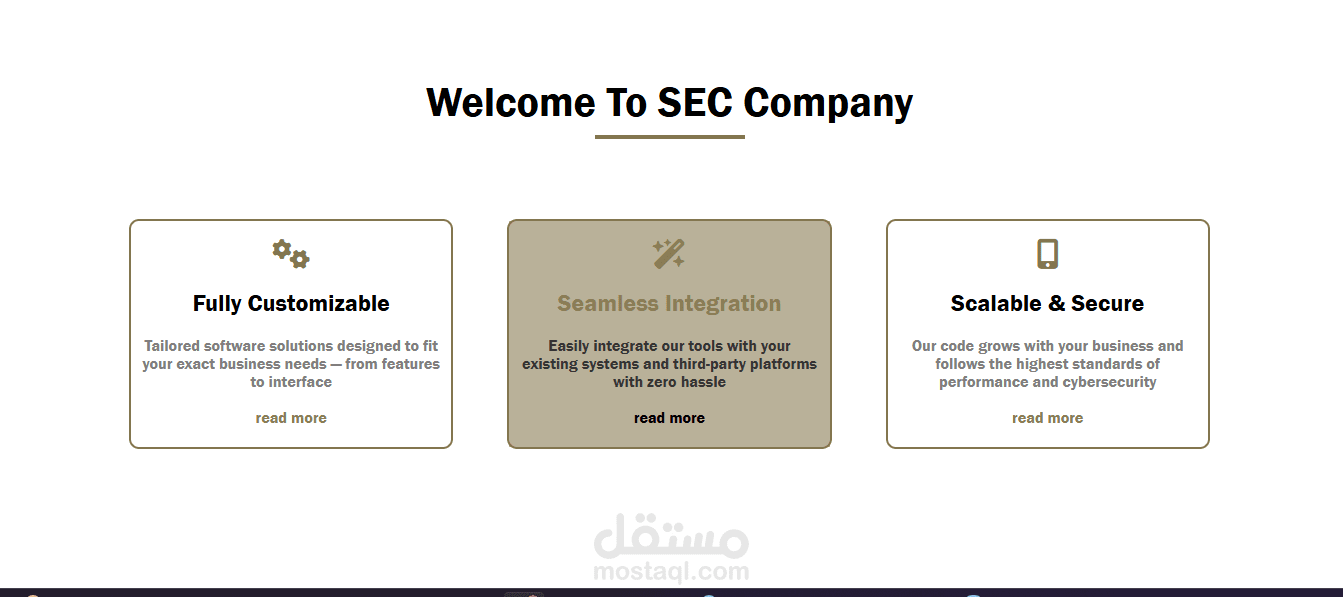 Welcome To SEC Company

Fully Customizable

Tailored software solutions designed to fit your exact business needs — from features to interface

read more

Seamless Integration

Easily integrate our tools with your existing systems and third-party platforms with zero hassle

read more

Scalable & Secure

Our code grows with your business and follows the highest standards of performance and cybersecurity

read more

مستقل
mostaql.com